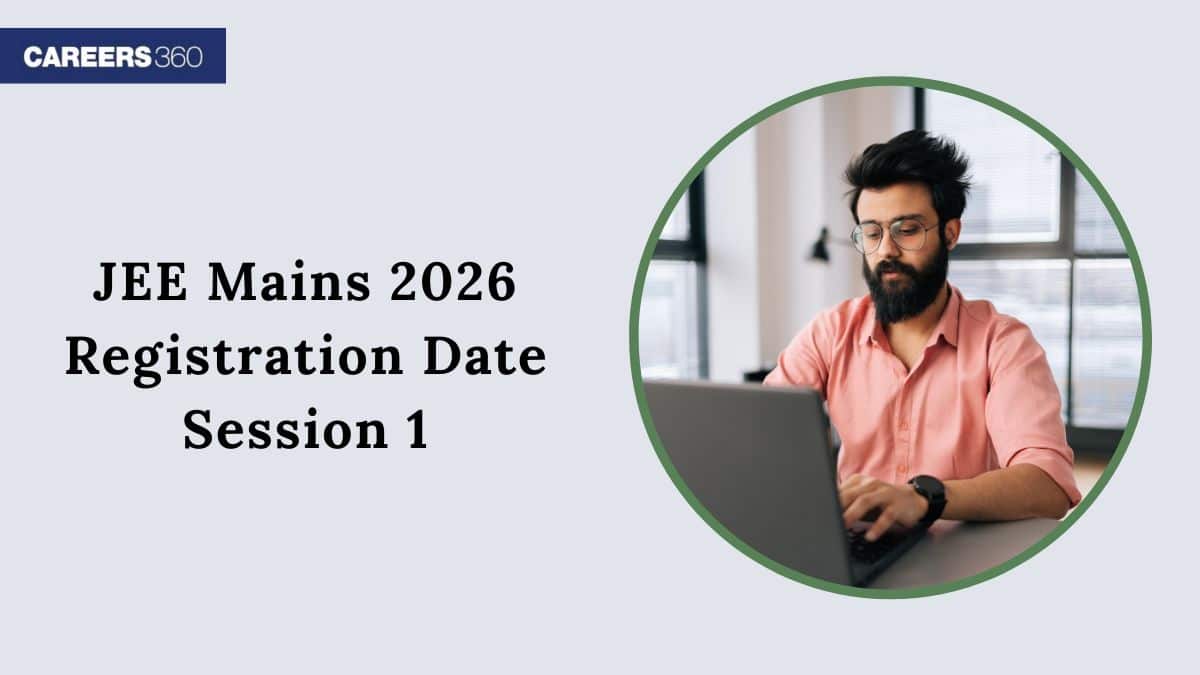 CAREERS360

JEE Mains 2026 Registration Date Session 1